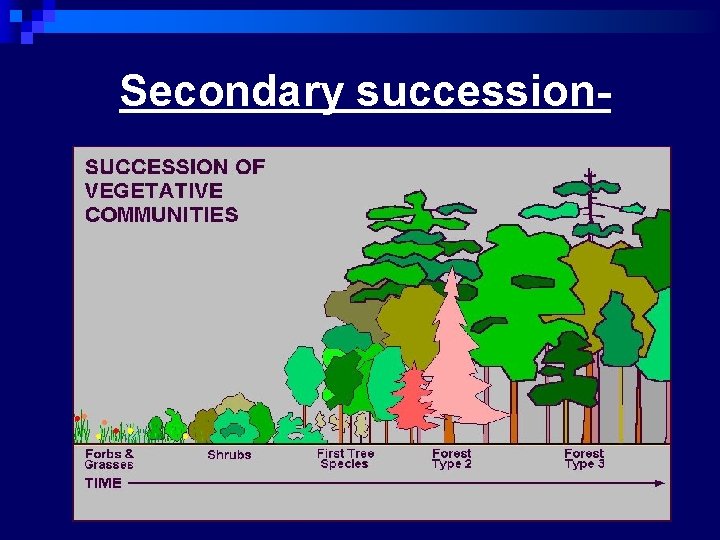 Secondary succession-

SUCCESSION OF VEGETATIVE COMMUNITIES

Forbs & Grasses

Shrubs

First Tree Species

Forest Type 2

Forest Type 3

TIME